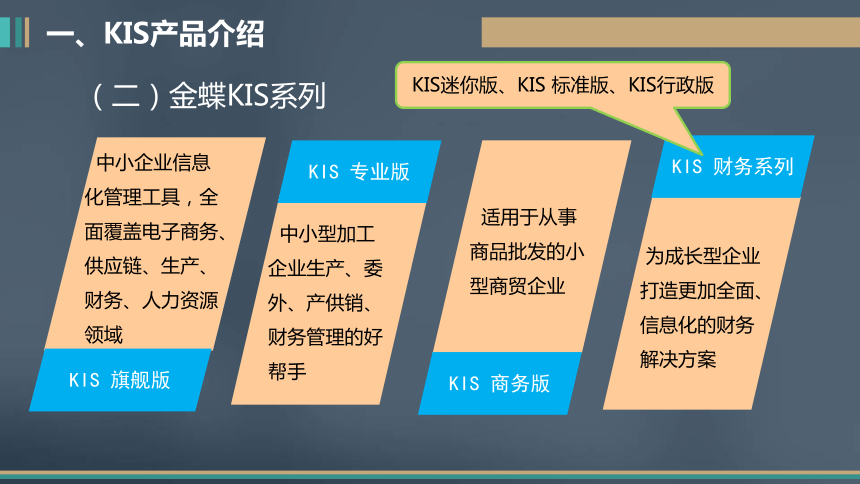 一、KIS产品介绍

（二）金蝶KIS系列

KIS迷你版、KIS 标准版、KIS行政版

中小企业信息化管理工具，全面覆盖电子商务、供应链、生产、财务、人力资源领域

KIS 旗舰版

KIS 专业版

中小型加工企业生产、委外、产供销、财务管理的好帮手

适用于从事商品批发的小型商贸企业

KIS 商务版

KIS 财务系列

为成长型企业打造更加全面、信息化的财务解决方案